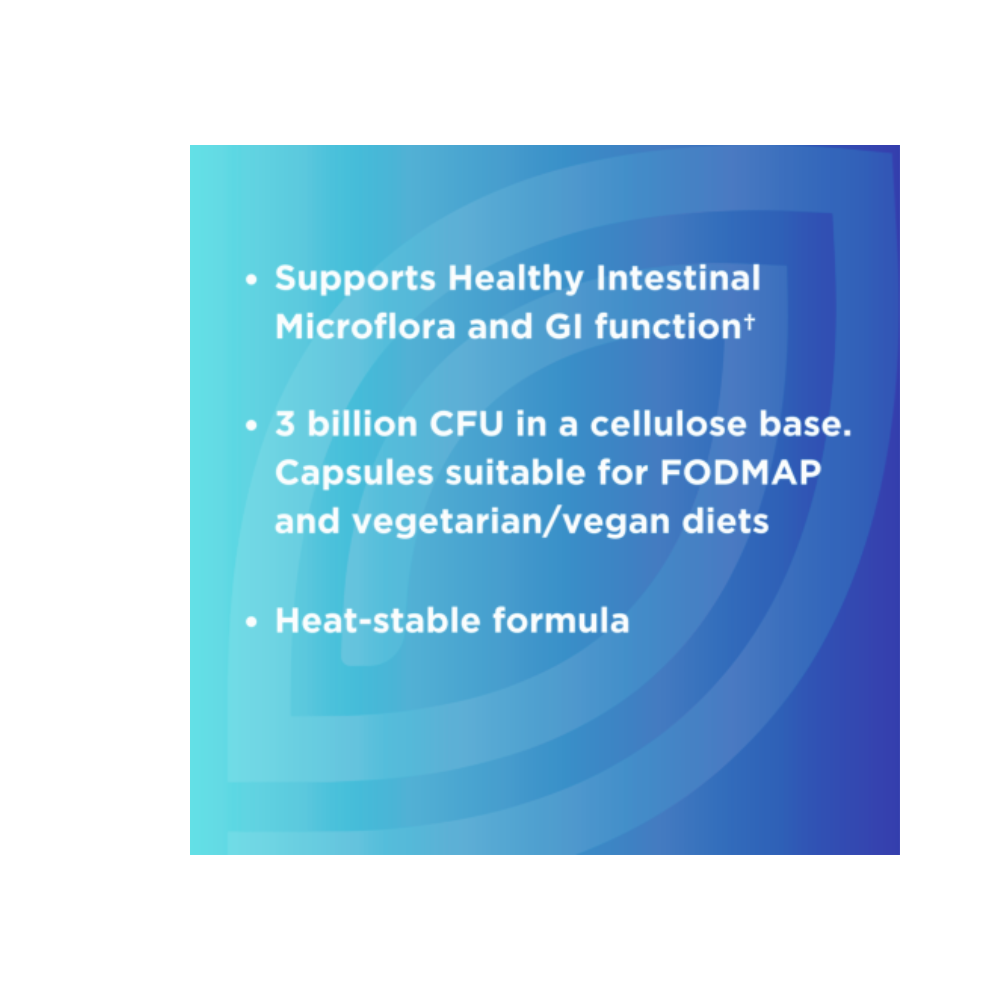 • Supports Healthy Intestinal Microflora and GI function†

• 3 billion CFU in a cellulose base. Capsules suitable for FODMAP and vegetarian/vegan diets

• Heat-stable formula